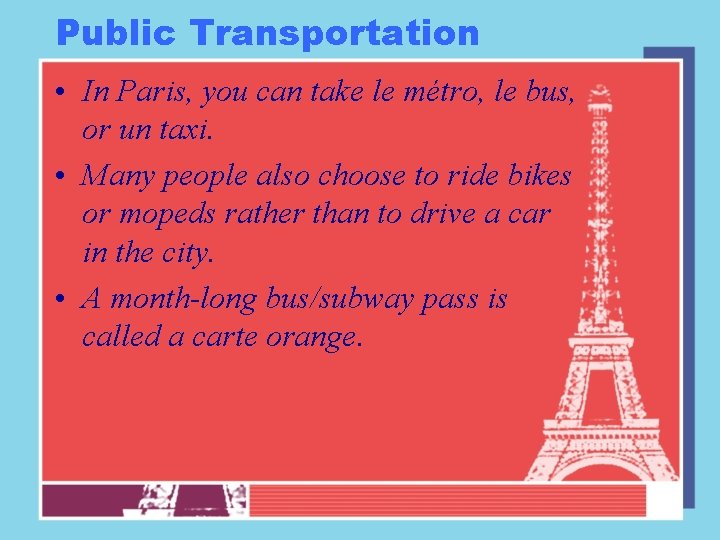 Public Transportation

• In Paris, you can take le métro, le bus, or un taxi.

• Many people also choose to ride bikes or mopeds rather than to drive a car in the city.

• A month-long bus/subway pass is called a carte orange.